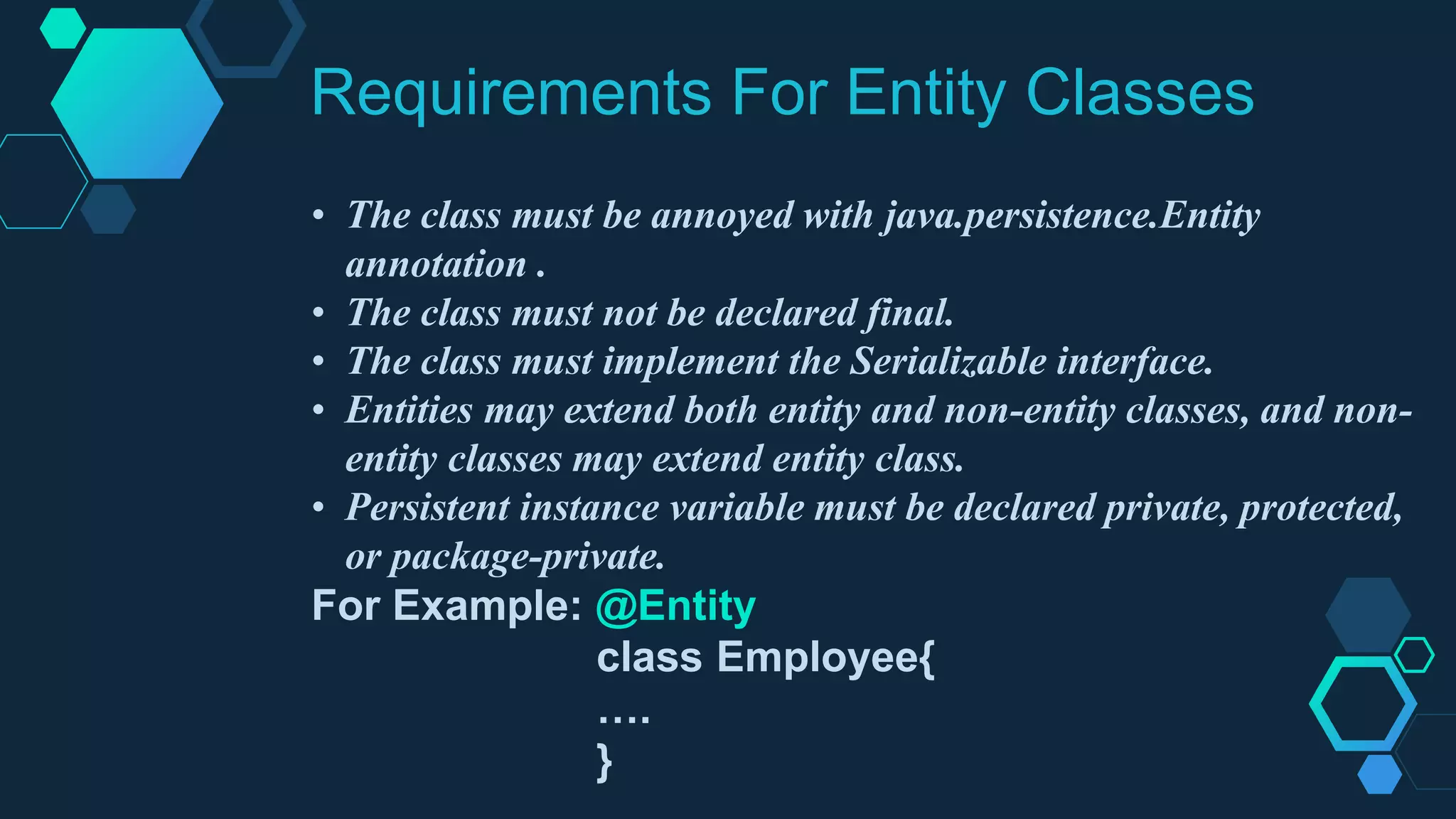 Requirements For Entity Classes

• The class must be annoyed with java.persistence.Entity annotation .
• The class must not be declared final.
• The class must implement the Serializable interface.
• Entities may extend both entity and non-entity classes, and non-entity classes may extend entity class.
• Persistent instance variable must be declared private, protected, or package-private.

For Example: @Entity
class Employee{
….
}